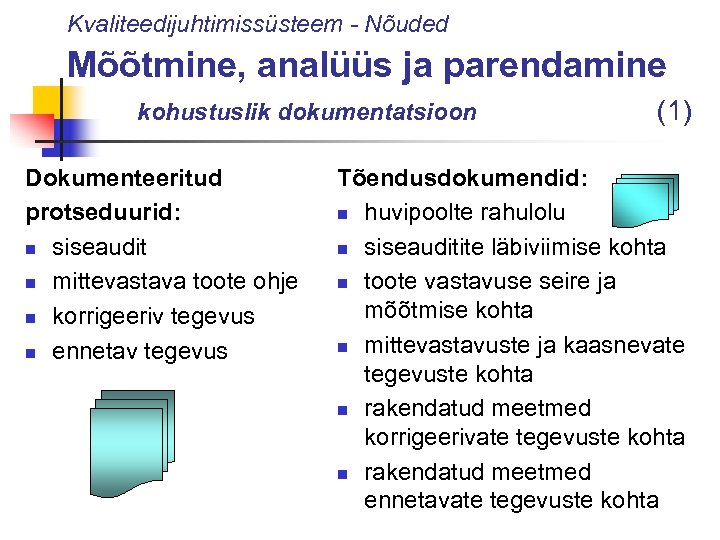 Kvaliteedijuhtimissüsteem - Nõuded

Mõõtmine, analüüs ja parendamine

kohustuslik dokumentatsioon (1)

Dokumenteeritud protseduurid:
- siseaudit
- mittevastava toote ohje
- korrigeeriv tegevus
- ennetav tegevus

Tõendusdokumendid:
- huvipoolte rahulolu
- siseauditite läbiviimise kohta
- toote vastavuse seire ja mõõtmise kohta
- mittevastavuste ja kaasnevate tegevuste kohta
- rakendatud meetmed korrigeerivate tegevuste kohta
- rakendatud meetmed ennetavate tegevuste kohta